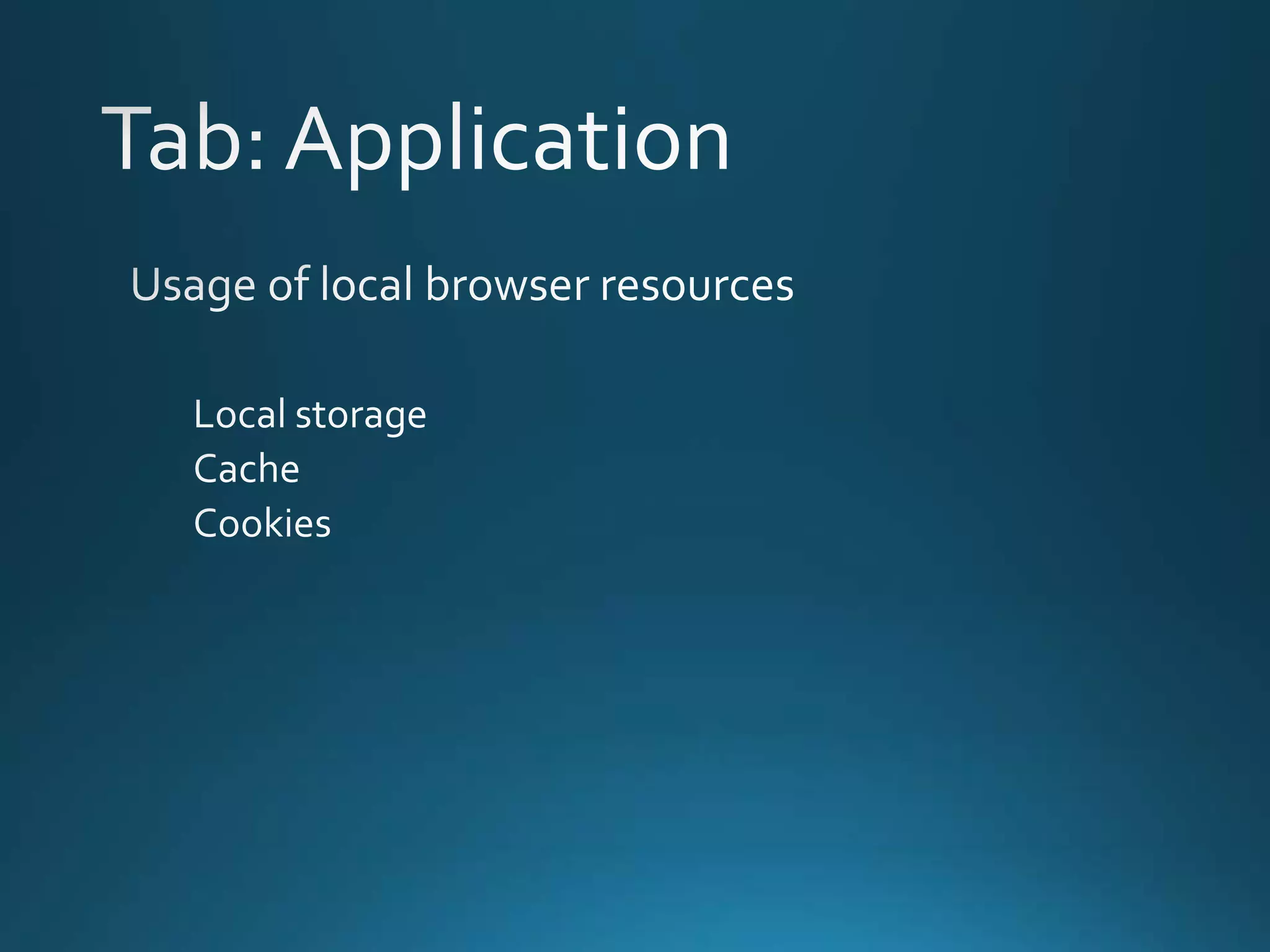 Tab: Application

Usage of local browser resources

Local storage
Cache
Cookies